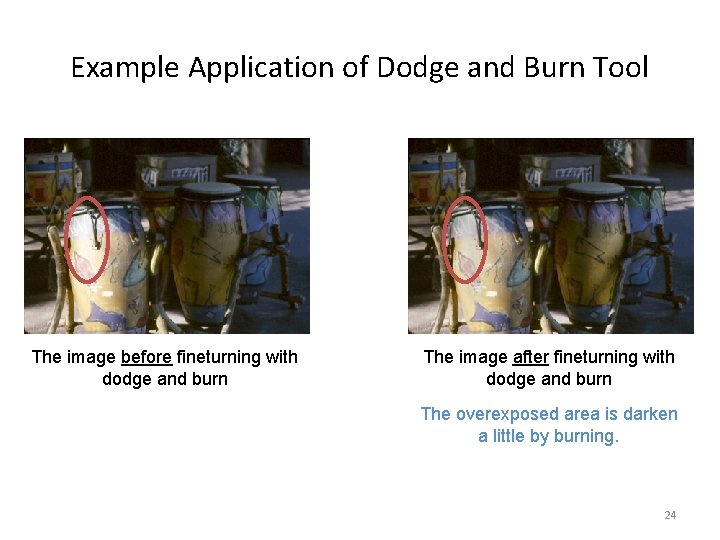 Example Application of Dodge and Burn Tool

The image before fineturning with dodge and burn

The image after fineturning with dodge and burn

The overexposed area is darken a little by burning.

24